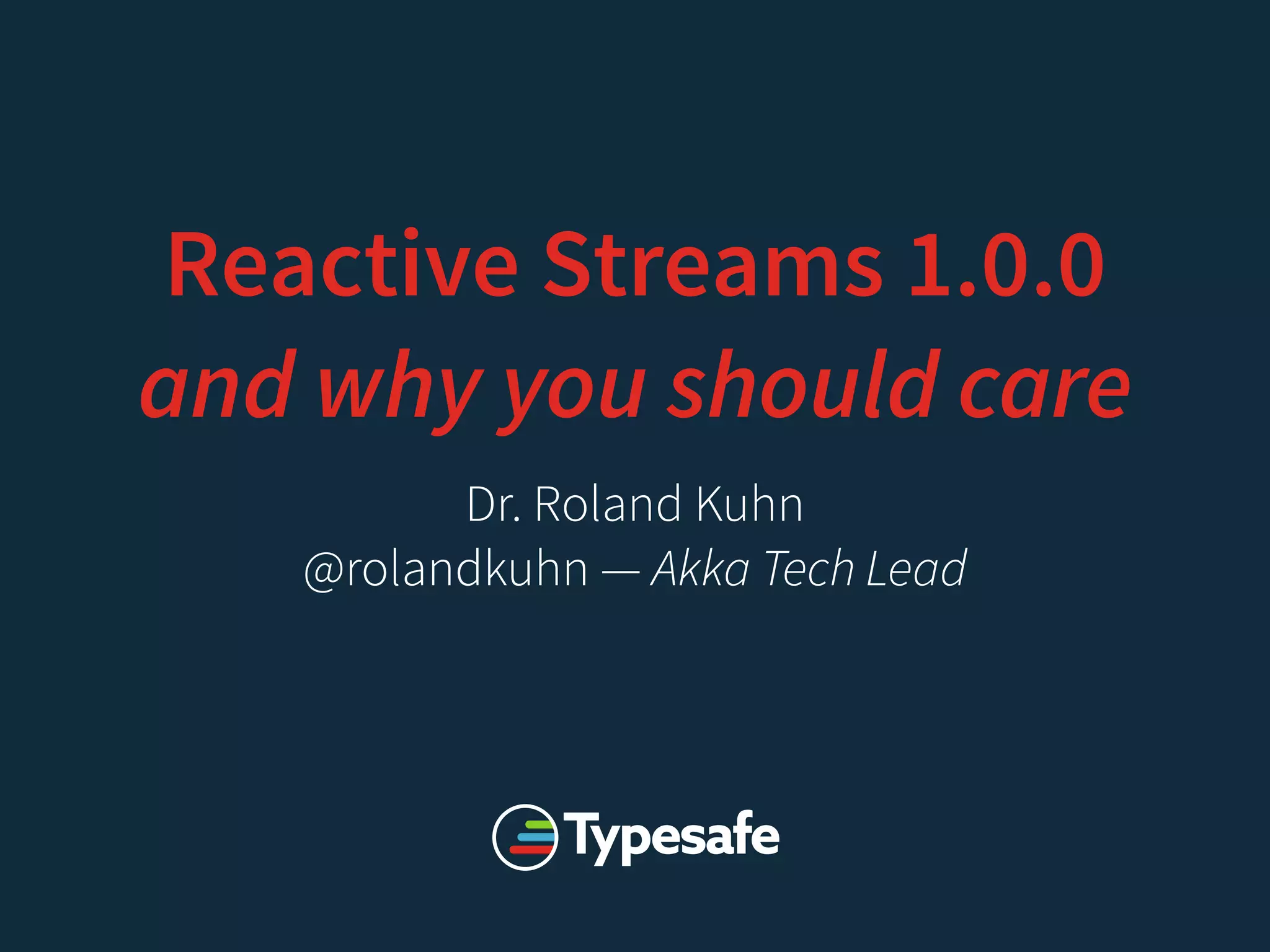 Reactive Streams 1.0.0
and why you should care

Dr. Roland Kuhn
@rolandkuhn — Akka Tech Lead

Typesafe